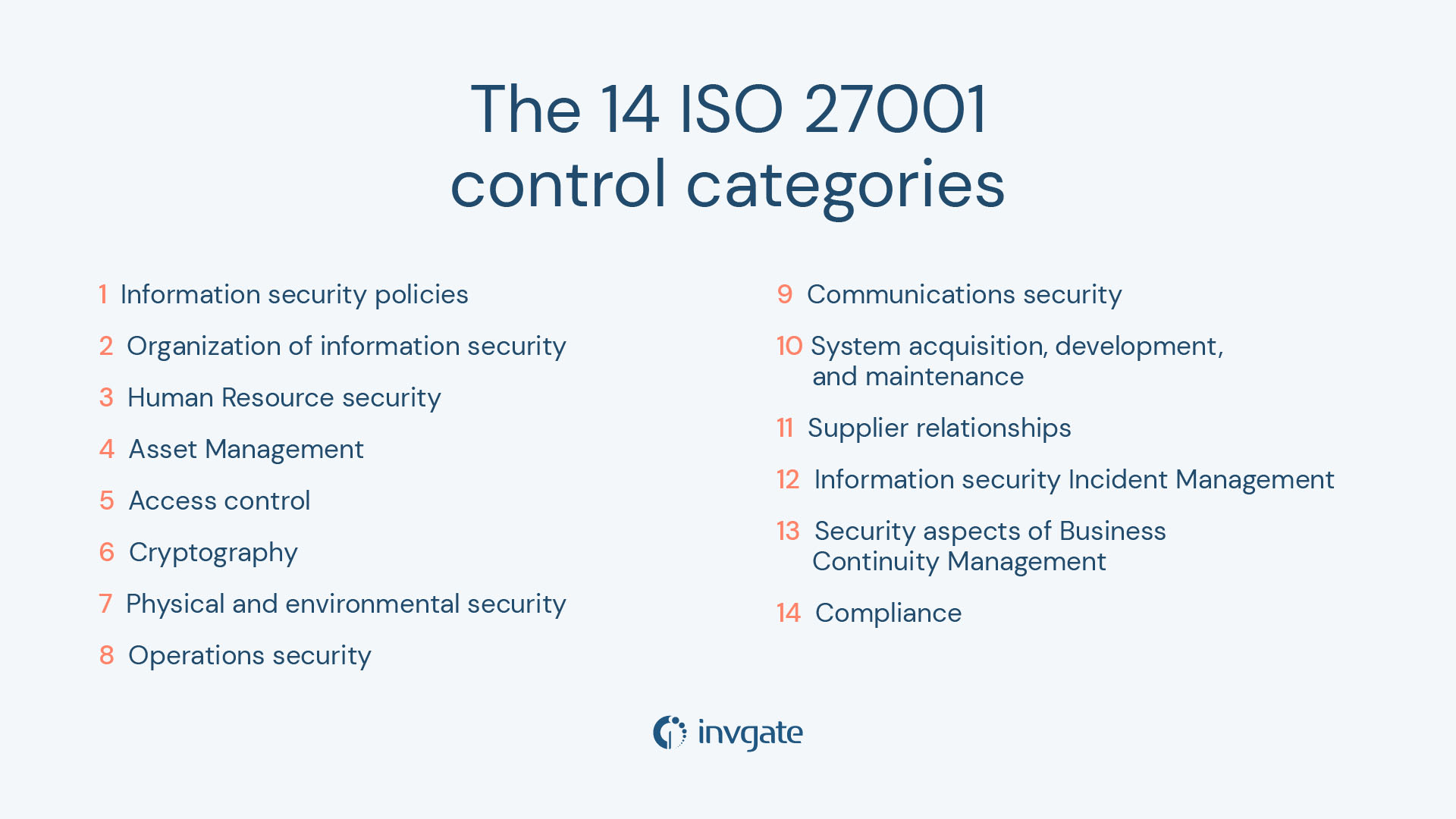 The 14 ISO 27001 control categories

1 Information security policies

2 Organization of information security

3 Human Resource security

4 Asset Management

5 Access control

6 Cryptography

7 Physical and environmental security

8 Operations security

9 Communications security

10 System acquisition, development, and maintenance

11 Supplier relationships

12 Information security Incident Management

13 Security aspects of Business Continuity Management

14 Compliance

invgate